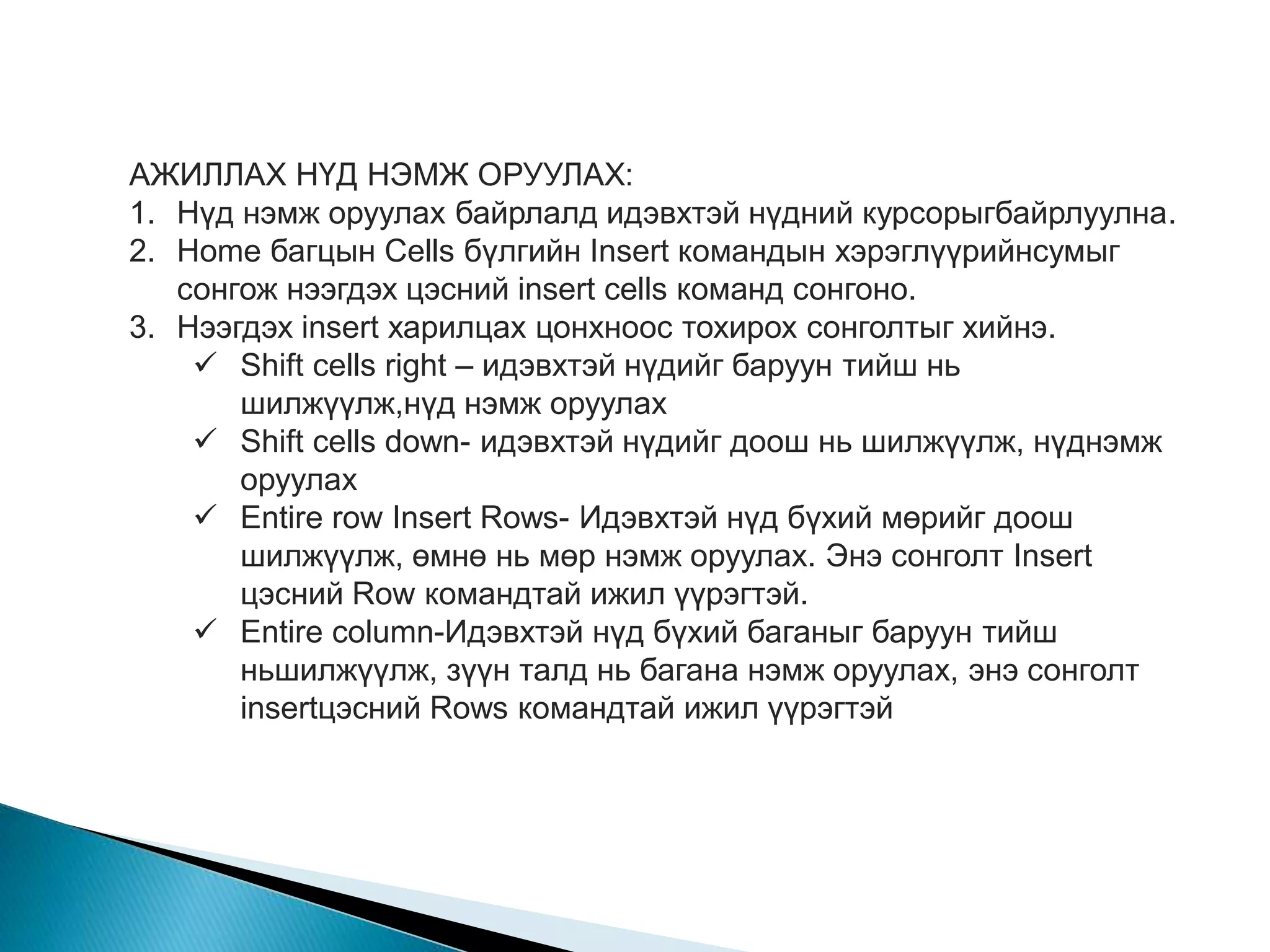 АЖИЛЛАХ НҮД НЭМЖ ОРУУЛАХ:
1. Нүд нэмж оруулах байрлалд идэвхтэй нүдний курсорыгбайрлуулна.
2. Home багцын Cells бүлгийн Insert командын хэрэглүүрийнсумыг сонгож нээгдэх цэсний insert cells команд сонгоно.
3. Нээгдэх insert харилцах цонхноос тохирох сонголтыг хийнэ.
✓ Shift cells right – идэвхтэй нүдийг баруун тийш нь шилжүүлж,нүд нэмж оруулах
✓ Shift cells down- идэвхтэй нүдийг доош нь шилжүүлж, нүднэмж оруулах
✓ Entire row Insert Rows- Идэвхтэй нүд бүхий мөрийг доош шилжүүлж, өмнө нь мөр нэмж оруулах. Энэ сонголт Insert цэсний Row командтай ижил үүрэгтэй.
✓ Entire column-Идэвхтэй нүд бүхий баганыг баруун тийш ньшилжүүлж, зүүн талд нь багана нэмж оруулах, энэ сонголт insertцэсний Rows командтай ижил үүрэгтэй